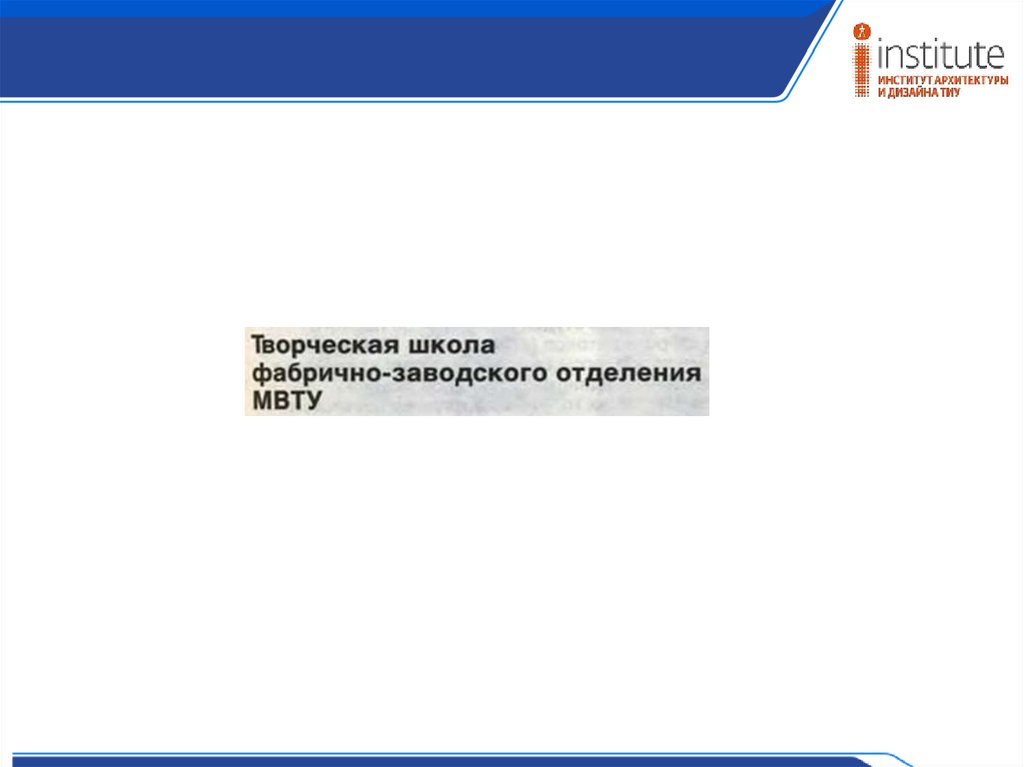 institute
ИНСТИТУТ АРХИТЕКТУРЫ И ДИЗАЙНА ТИУ

Творческая школа фабрично-заводского отделения МВТУ